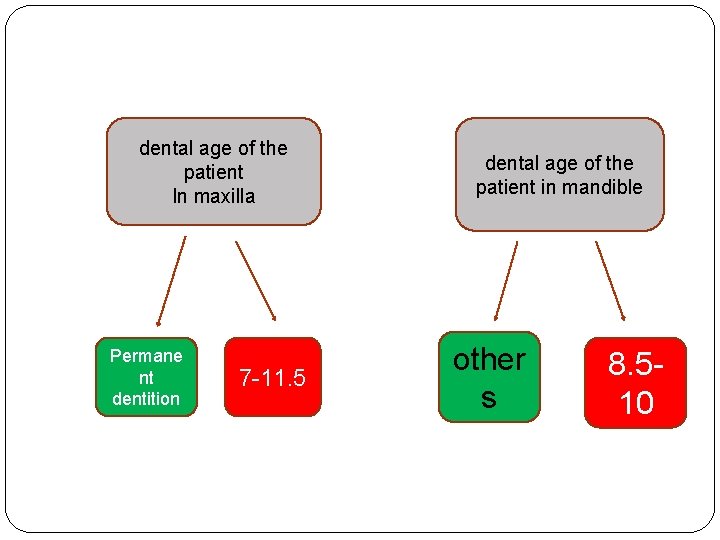 dental age of the patient In maxilla

Permanent dentition

7-11.5

dental age of the patient in mandible

others

8.5-10